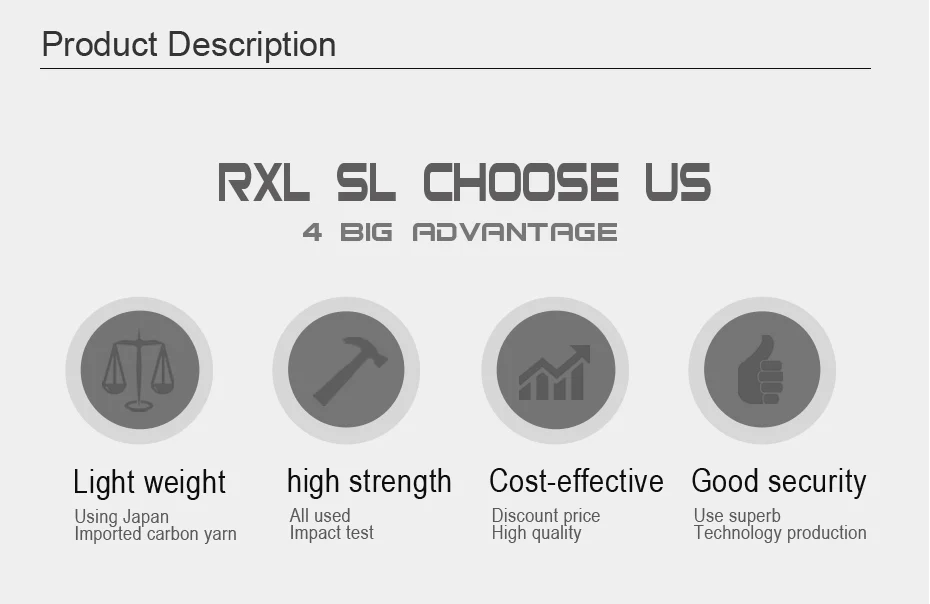 Product Description

RXL SL CHOOSE US
4 BIG ADVANTAGE

Light weight
Using Japan
Imported carbon yarn

high strength
All used
Impact test

Cost-effective
Discount price
High quality

Good security
Use superb
Technology production